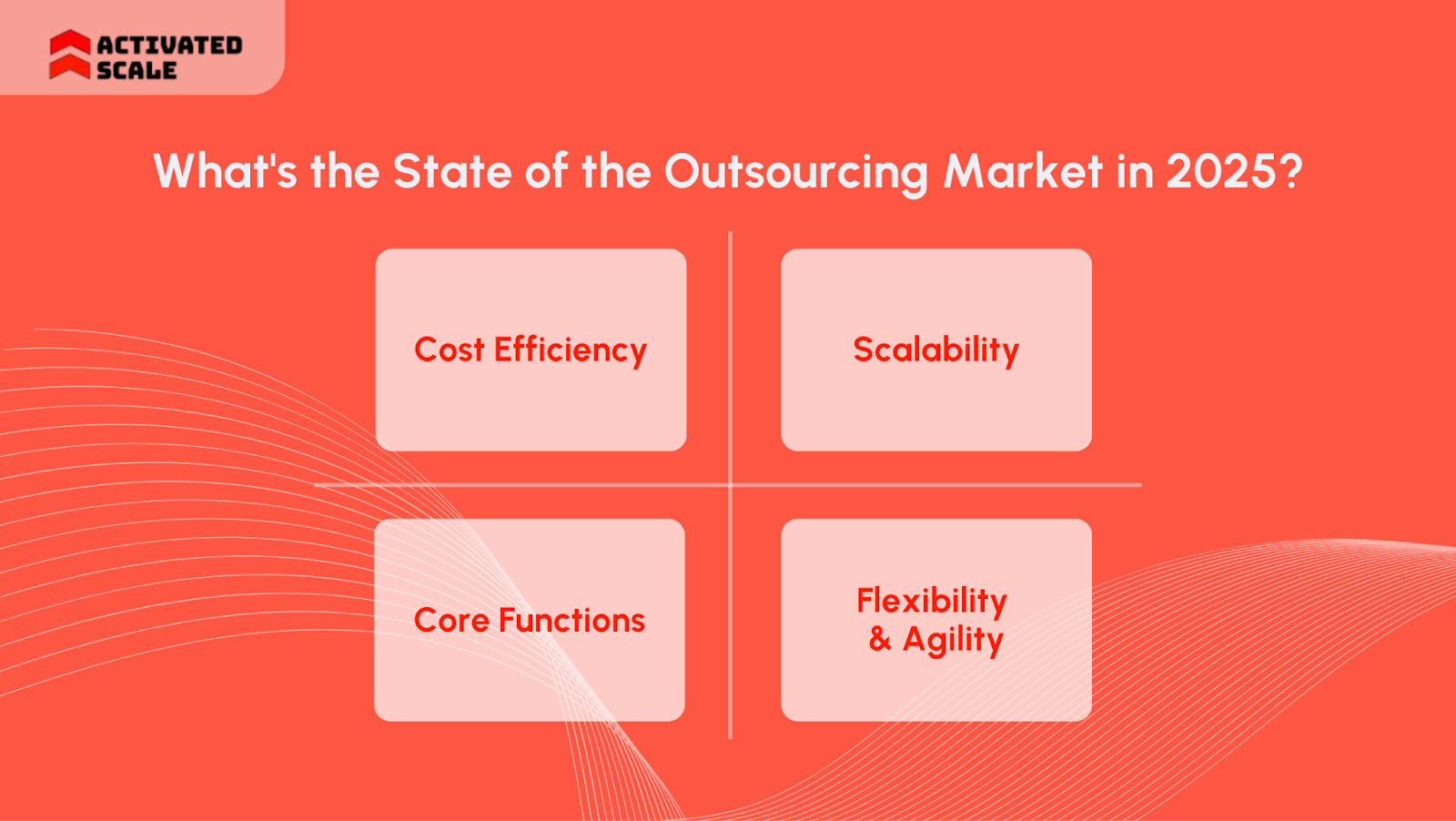 ACTIVATED SCALE

What's the State of the Outsourcing Market in 2025?

Cost Efficiency

Scalability

Core Functions

Flexibility & Agility